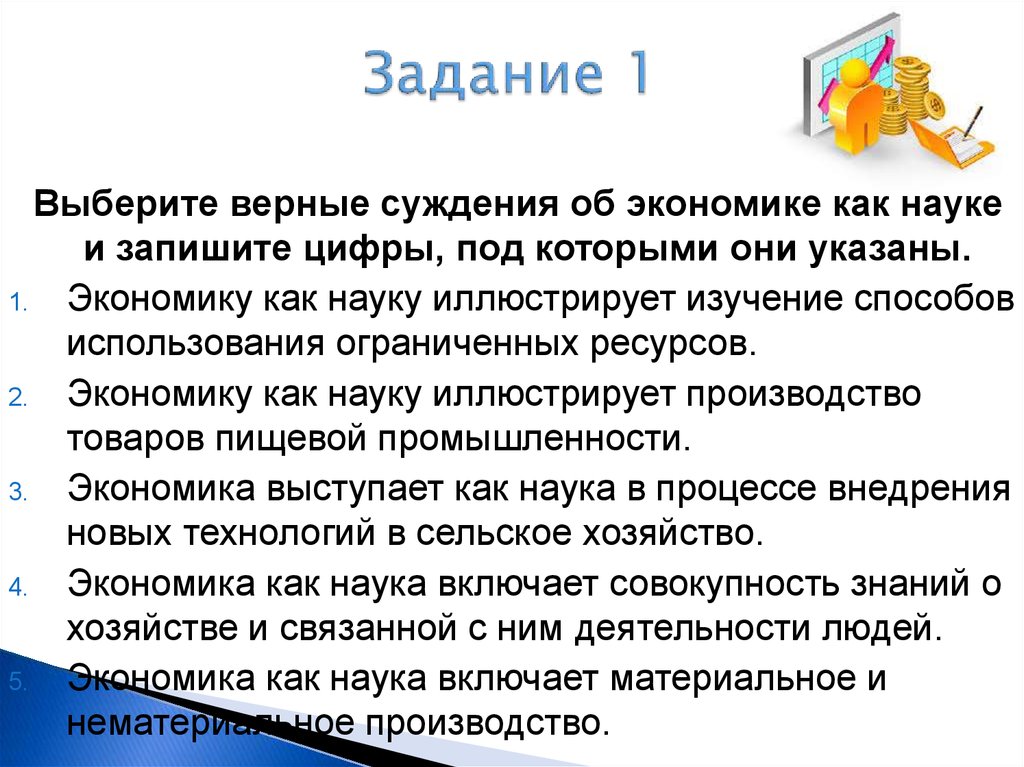 Задание 1

Выберите верные суждения об экономике как науке и запишите цифры, под которыми они указаны.

1. Экономику как науку иллюстрирует изучение способов использования ограниченных ресурсов.
2. Экономику как науку иллюстрирует производство товаров пищевой промышленности.
3. Экономика выступает как наука в процессе внедрения новых технологий в сельское хозяйство.
4. Экономика как наука включает совокупность знаний о хозяйстве и связанной с ним деятельности людей.
5. Экономика как наука включает материальное и нематериальное производство.